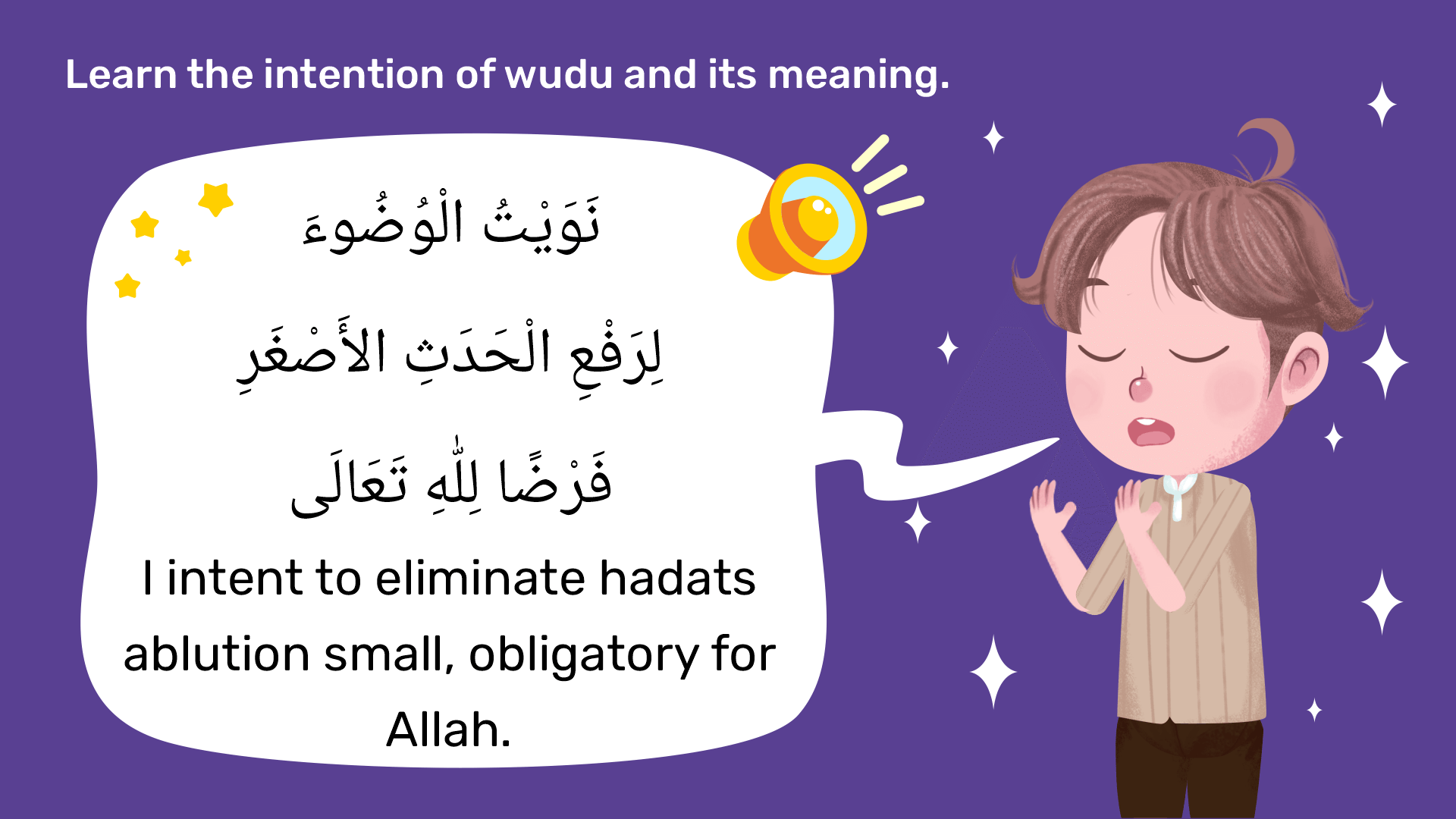 Learn the intention of wudu and its meaning.

نَوَيْتُ الْوُضُوءَ

لِرَفْعِ الْحَدَثِ الأَصْغَرِ

فَرْضًا لِلّٰهِ تَعَالَى

I intent to eliminate hadats ablution small, obligatory for Allah.